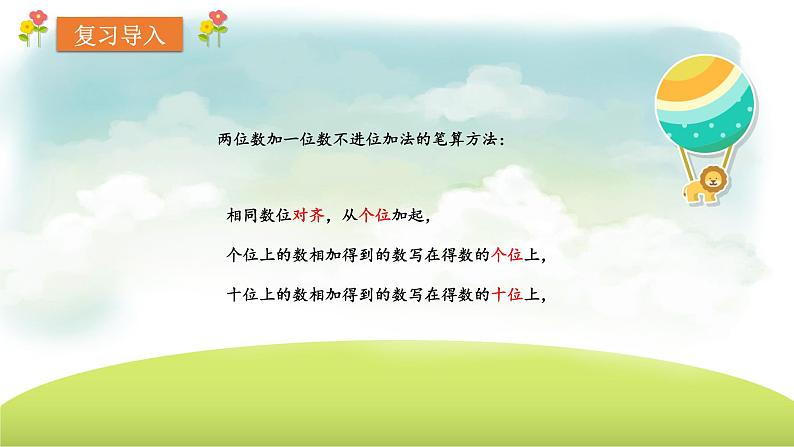 复习导入

两位数加一位数不进位加法的笔算方法：

相同数位对齐，从个位加起，

个位上的数相加得到的数写在得数的个位上，

十位上的数相加得到的数写在得数的十位上，